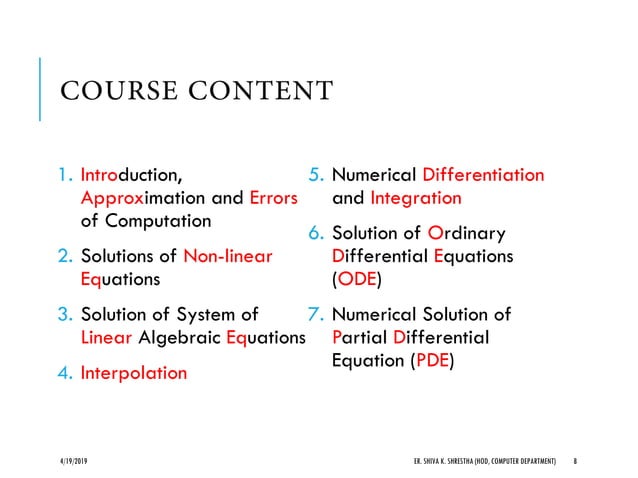 COURSE CONTENT

1. Introduction, Approximation and Errors of Computation

2. Solutions of Non-linear Equations

3. Solution of System of Linear Algebraic Equations

4. Interpolation

5. Numerical Differentiation and Integration

6. Solution of Ordinary Differential Equations (ODE)

7. Numerical Solution of Partial Differential Equation (PDE)

4/19/2019 ER. SHIVA K. SHRESTHA (HOD, COMPUTER DEPARTMENT) 8